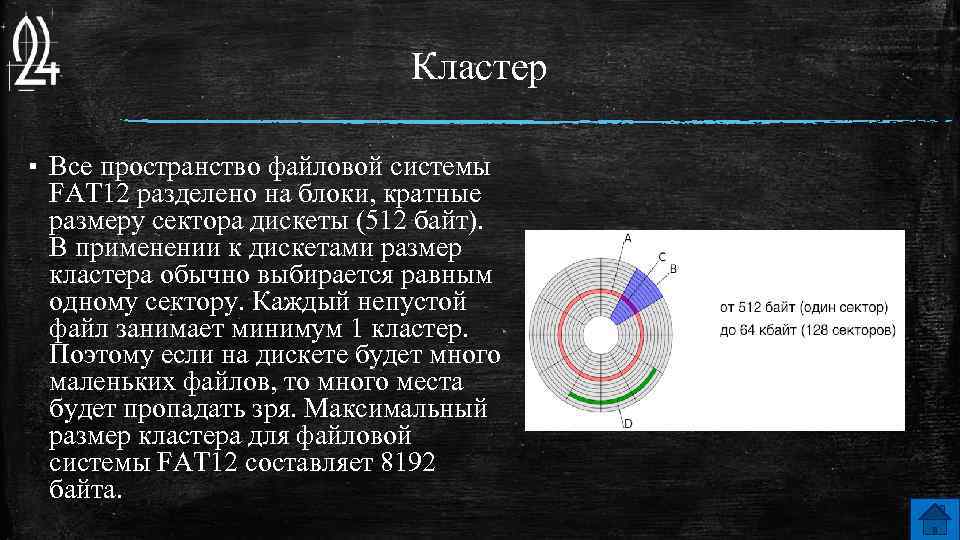 24

Кластер

▪ Все пространство файловой системы FAT12 разделено на блоки, кратные размеру сектора дискеты (512 байт). В применении к дискетами размер кластера обычно выбирается равным одному сектору. Каждый непустой файл занимает минимум 1 кластер. Поэтому если на дискете будет много маленьких файлов, то много места будет пропадать зря. Максимальный размер кластера для файловой системы FAT12 составляет 8192 байта.

A
C
B
D

от 512 байт (один сектор)
до 64 кбайт (128 секторов)